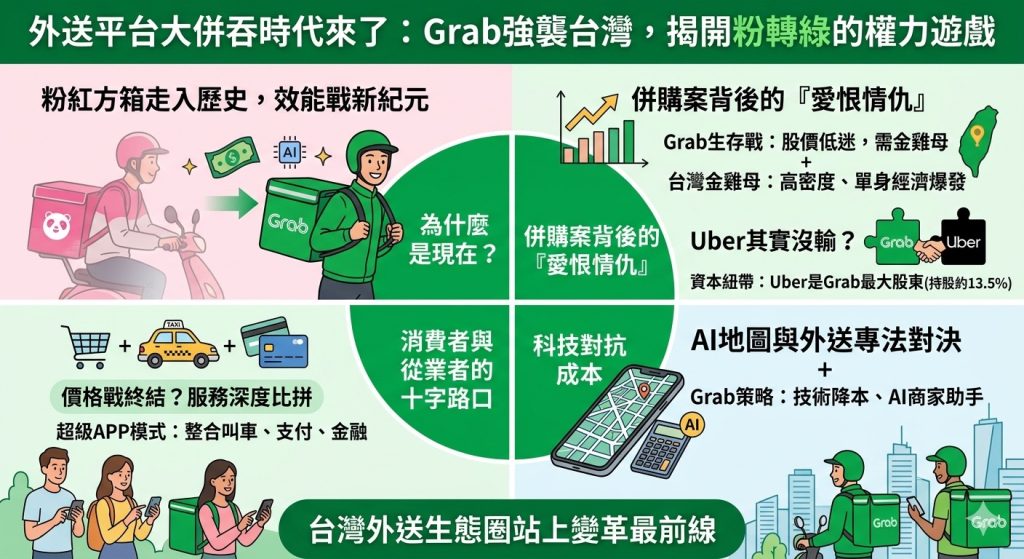 外送平台大併吞時代來了：Grab強襲台灣，揭開粉轉綠的權力遊戲

粉紅方箱走入歷史，效能戰新紀元

AI

Grab

為什麼是現在？

併購案背後的『愛恨情仇』

Grab生存戰：股價低迷，需金雞母
+
台灣金雞母：高密度、單身經濟爆發

併購案背後的『愛恨情仇』

Uber其實沒輸？

Grab

Uber

資本紐帶：Uber是Grab最大股東(持股約13.5%)

TAXI

價格戰終結？服務深度比拼

超級APP模式：整合叫車、支付、金融

消費者與從業者的十字路口

科技對抗成本

AI

AI地圖與外送專法對決
+
Grab策略：技術降本、AI商家助手

Grab

Grab

台灣外送生態圈站上變革最前線